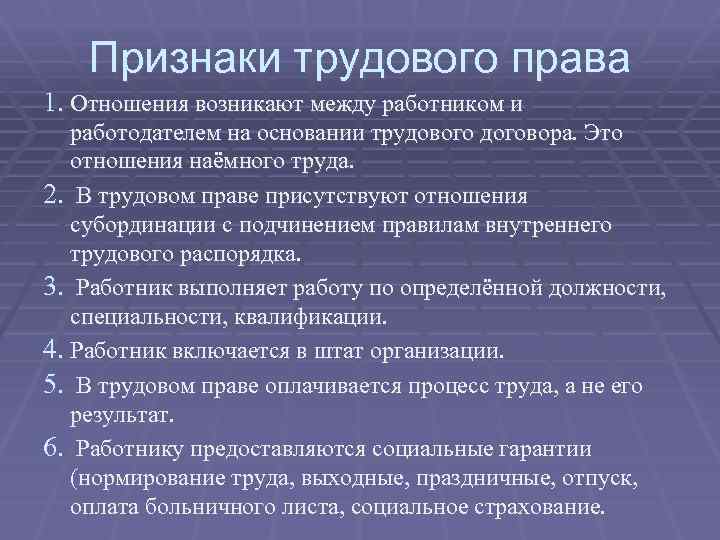 Признаки трудового права

1. Отношения возникают между работником и работодателем на основании трудового договора. Это отношения наёмного труда.

2. В трудовом праве присутствуют отношения субординации с подчинением правилам внутреннего трудового распорядка.

3. Работник выполняет работу по определённой должности, специальности, квалификации.

4. Работник включается в штат организации.

5. В трудовом праве оплачивается процесс труда, а не его результат.

6. Работнику предоставляются социальные гарантии (нормирование труда, выходные, праздничные, отпуск, оплата больничного листа, социальное страхование.